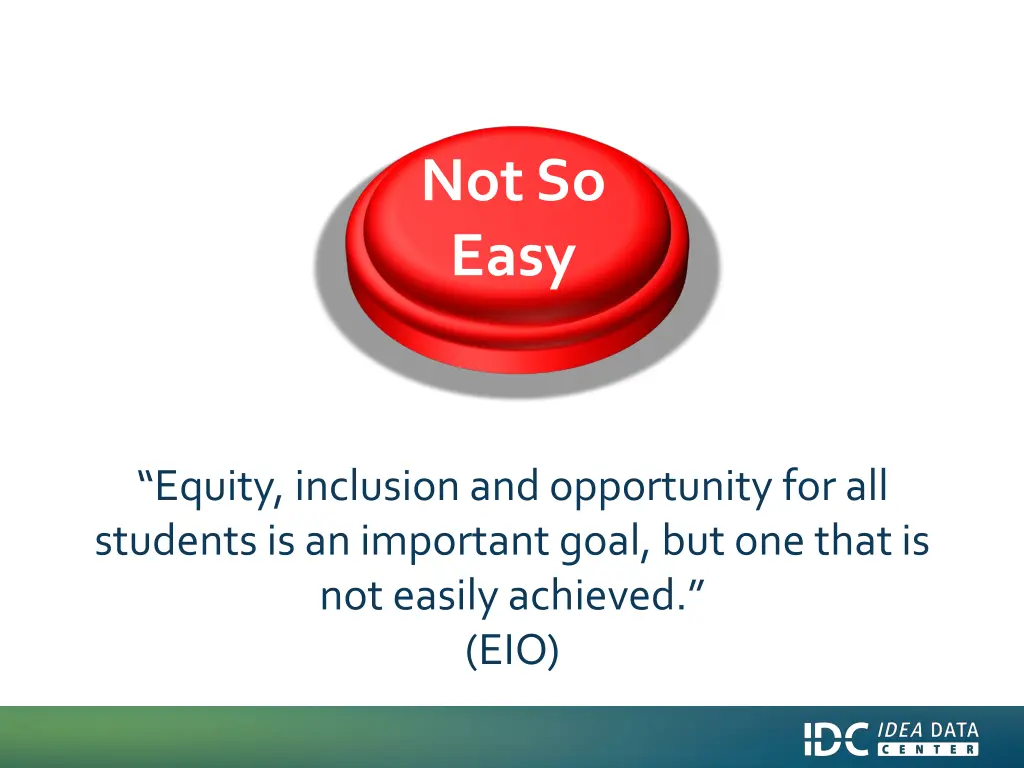 Not So Easy

“Equity, inclusion and opportunity for all students is an important goal, but one that is not easily achieved.”
(EIO)

IDC IDEA DATA CENTER